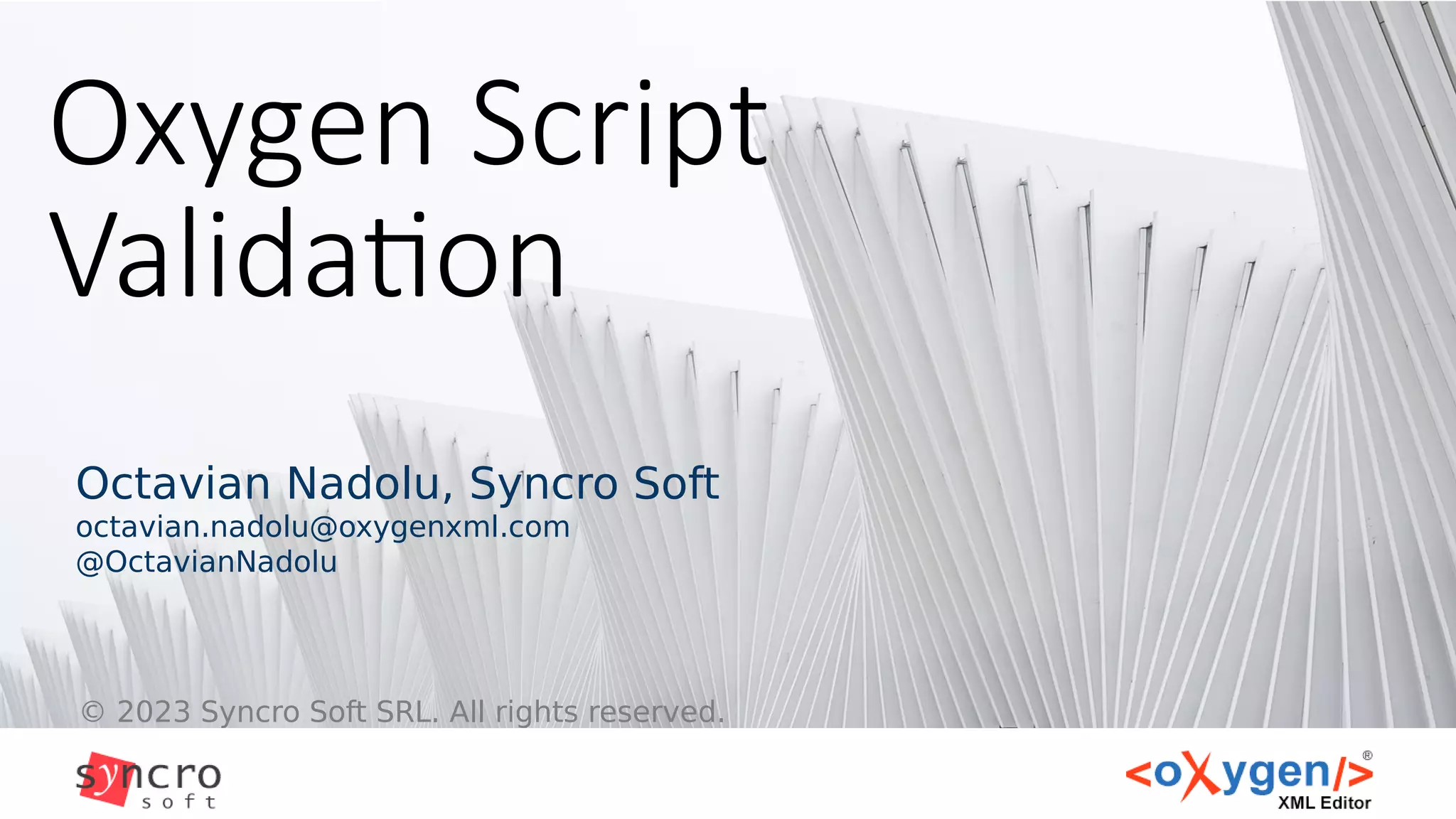 Oxygen Script Validation

Octavian Nadolu, Syncro Soft
octavian.nadolu@oxygenxml.com
@OctavianNadolu

© 2023 Syncro Soft SRL. All rights reserved.

syncro soft

<oXygen/>®
XML Editor